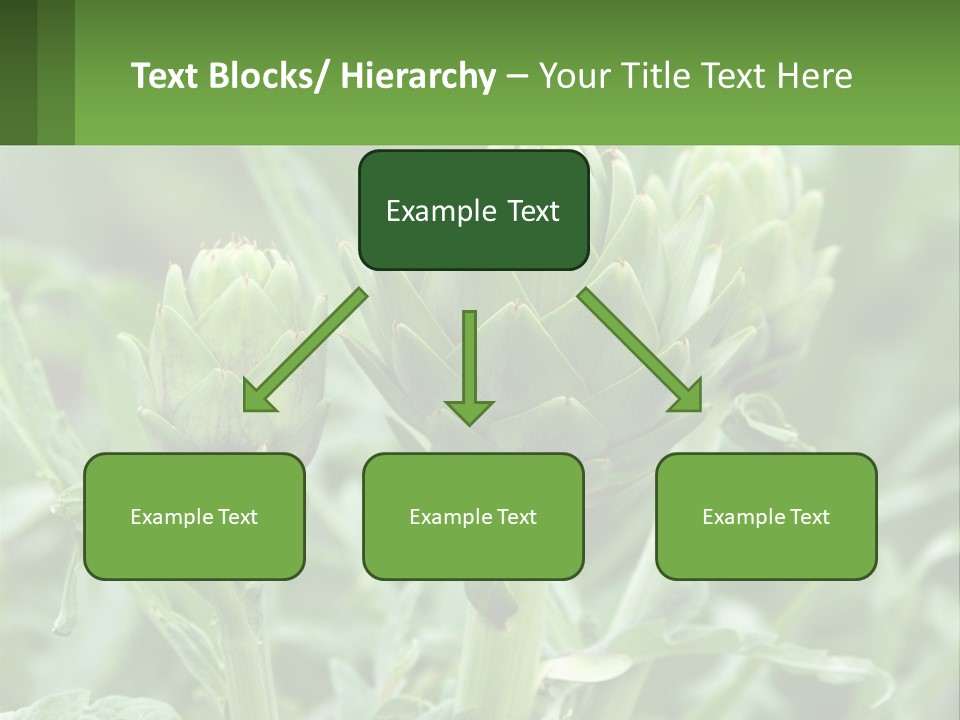 Text Blocks/ Hierarchy – Your Title Text Here

Example Text

Example Text

Example Text

Example Text